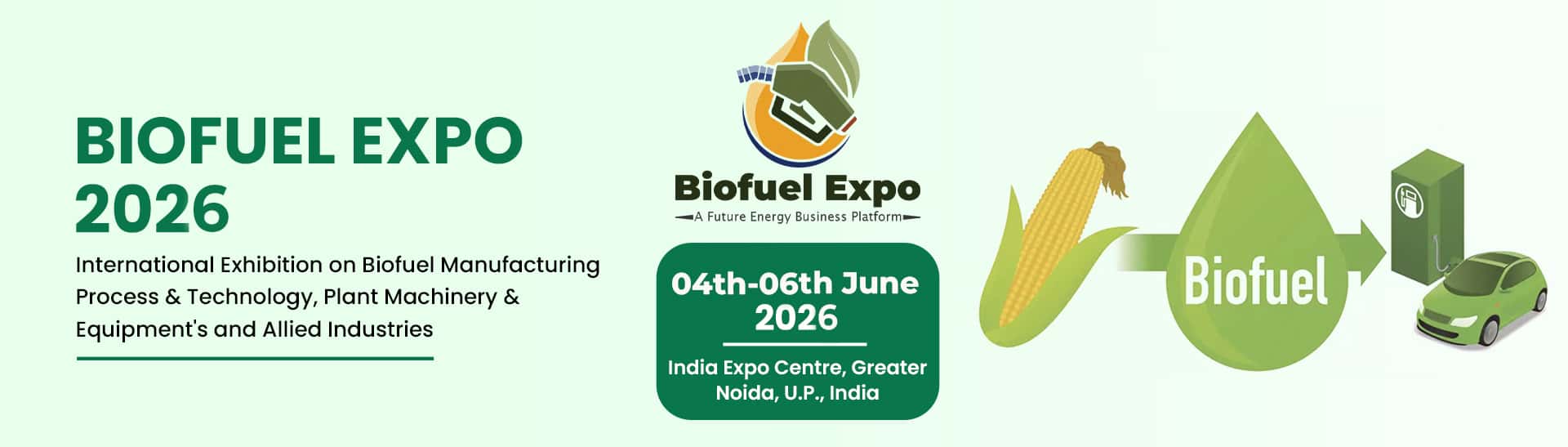 BIOFUEL EXPO 2026

International Exhibition on Biofuel Manufacturing Process & Technology, Plant Machinery & Equipment's and Allied Industries

Biofuel Expo

A Future Energy Business Platform

04th-06th June 2026

India Expo Centre, Greater Noida, U.P., India

Biofuel